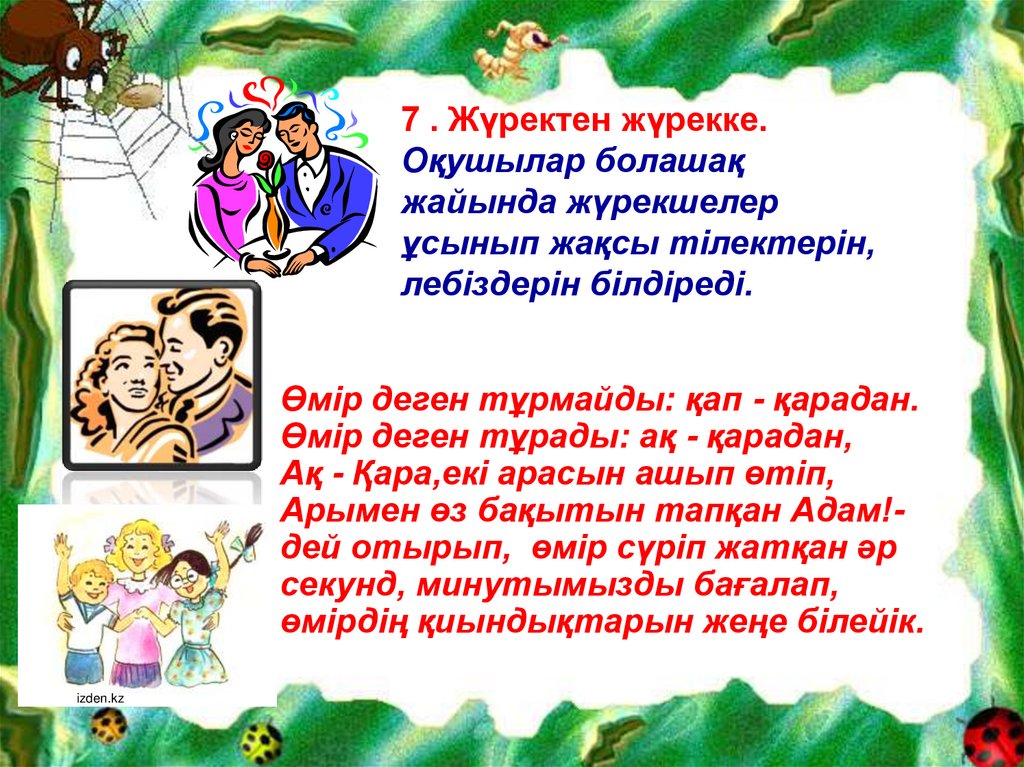 7 . Жүректен жүрекке. Оқушылар болашақ жайында жүрекшелер ұсынып жақсы тілектерін, лебіздерін білдіреді.

Өмір деген тұрмайды: қап - қарадан. Өмір деген тұрады: ақ - қарадан, Ақ - Қара,екі арасын ашып өтіп, Арымен өз бақытын тапқан Адам!- дей отырып, өмір сүріп жатқан әр секунд, минутымызды бағалап, өмірдің қиындықтарын жеңе білейік.

izden.kz